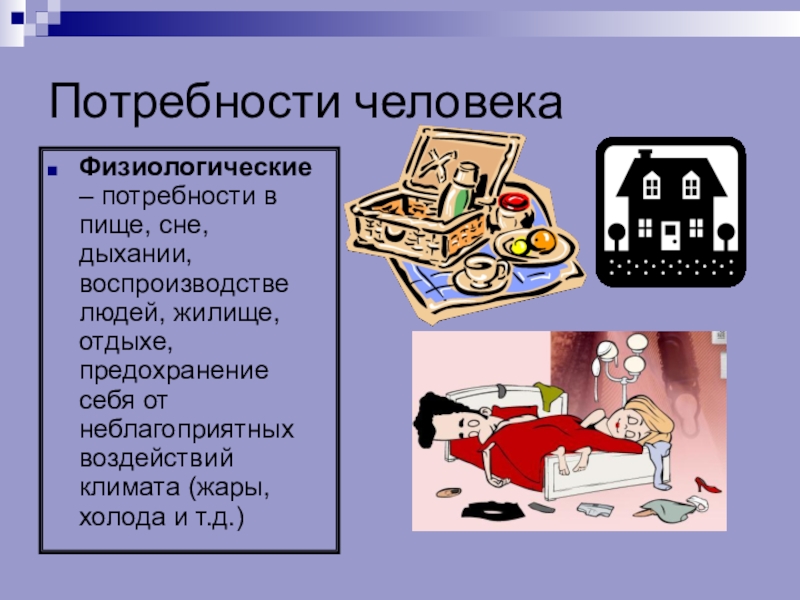 Потребности человека

Физиологические – потребности в пище, сне, дыхании, воспроизводстве людей, жилище, отдыхе, предохранение себя от неблагоприятных воздействий климата (жары, холода и т.д.)